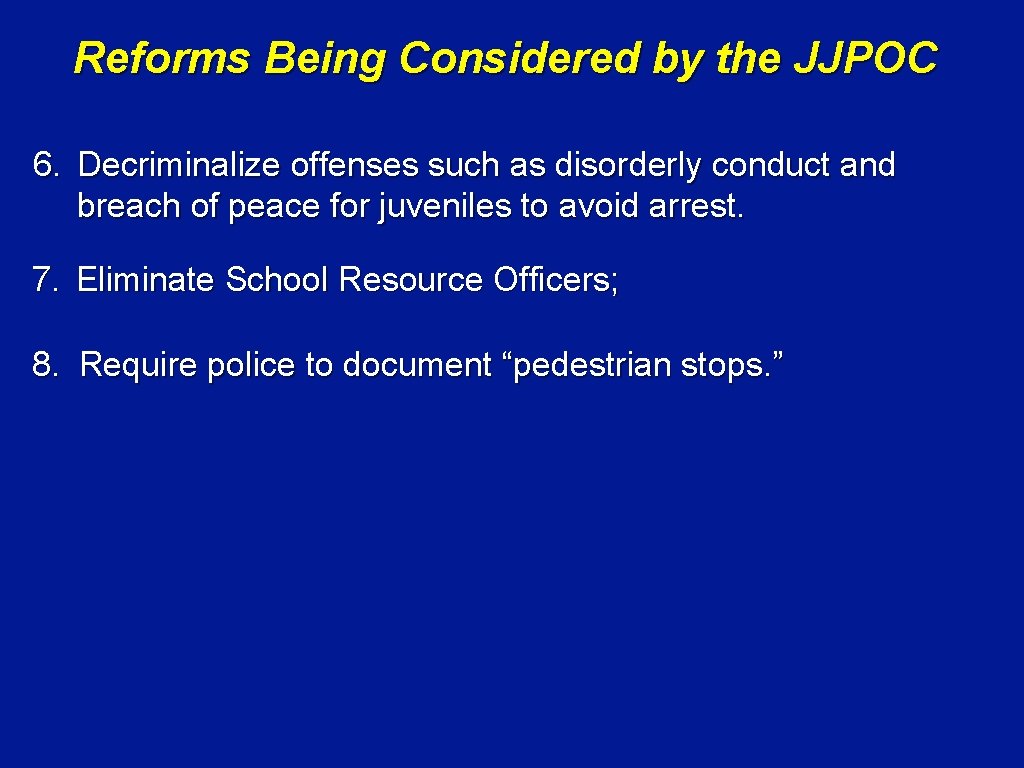 Reforms Being Considered by the JJPOC

6. Decriminalize offenses such as disorderly conduct and breach of peace for juveniles to avoid arrest.

7. Eliminate School Resource Officers;

8. Require police to document “pedestrian stops.”